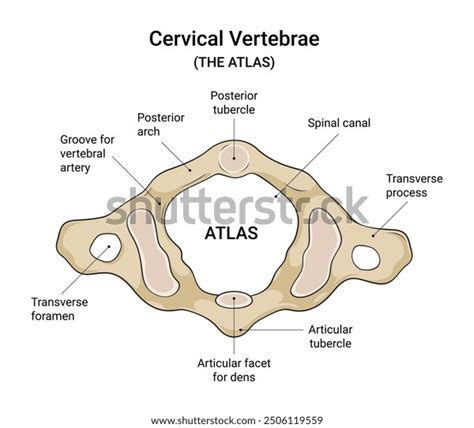 Cervical Vertebrae
(THE ATLAS)

Posterior tubercle

Posterior arch

Spinal canal

Groove for vertebral artery

Transverse process

shutterstock

ATLAS

Transverse foramen

Articular tubercle

Articular facet for dens

www.shutterstock.com · 2506119559